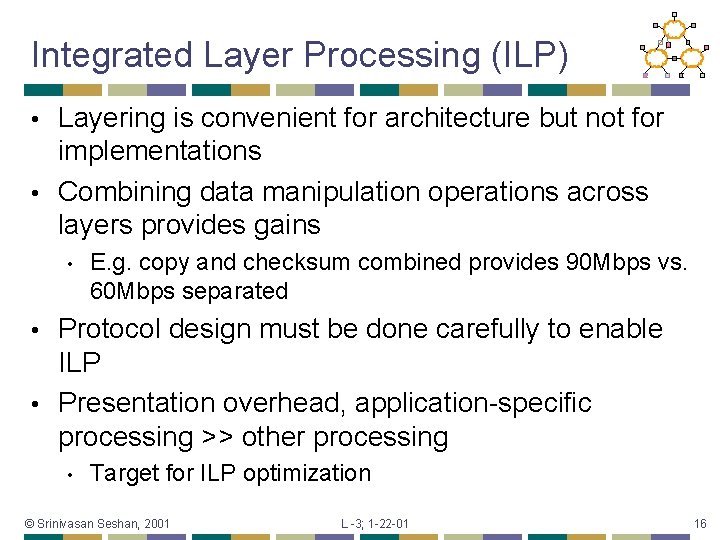 Integrated Layer Processing (ILP)

• Layering is convenient for architecture but not for implementations

• Combining data manipulation operations across layers provides gains

• E.g. copy and checksum combined provides 90Mbps vs. 60Mbps separated

• Protocol design must be done carefully to enable ILP

• Presentation overhead, application-specific processing >> other processing

• Target for ILP optimization

© Srinivasan Seshan, 2001

L -3; 1-22-01

16